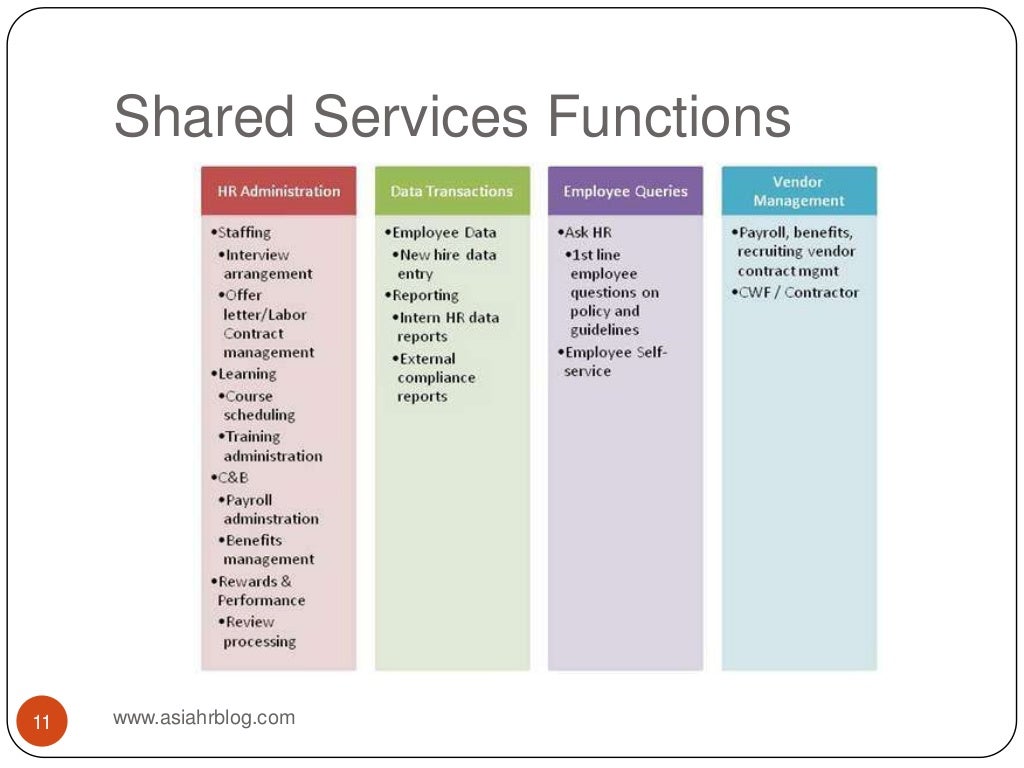 Shared Services Functions

HR Administration

•Staffing
•Interview arrangement
•Offer letter/Labor Contract management
•Learning
•Course scheduling
•Training administration
•C&B
•Payroll adminstration
•Benefits management
•Rewards & Performance
•Review processing

Data Transactions

•Employee Data
•New hire data entry
•Reporting
•Intern HR data reports
•External compliance reports

Employee Queries

•Ask HR
•1st line employee questions on policy and guidelines
•Employee Self-service

Vendor Management

•Payroll, benefits, recruiting vendor contract mgmt
•CWF / Contractor

11

www.asiahrblog.com